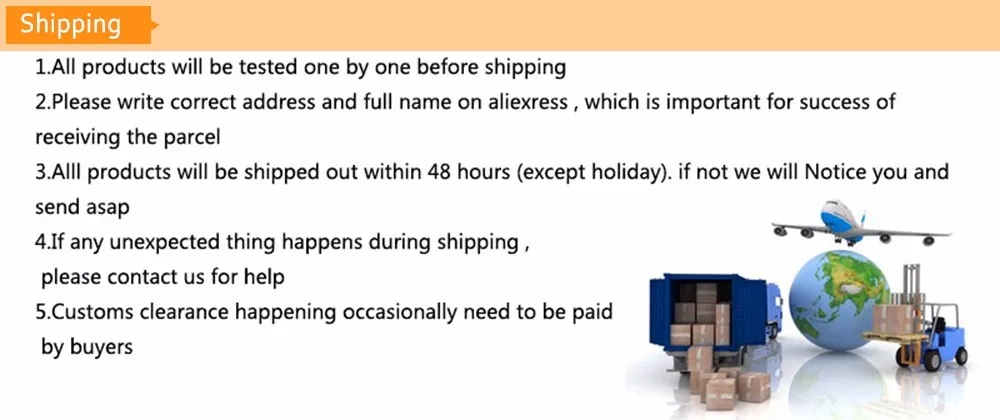 Shipping

1.All products will be tested one by one before shipping

2.Please write correct address and full name on aliexress , which is important for success of receiving the parcel

3.Alll products will be shipped out within 48 hours (except holiday). if not we will Notice you and send asap

4.If any unexpected thing happens during shipping , please contact us for help

5.Customs clearance happening occasionally need to be paid by buyers